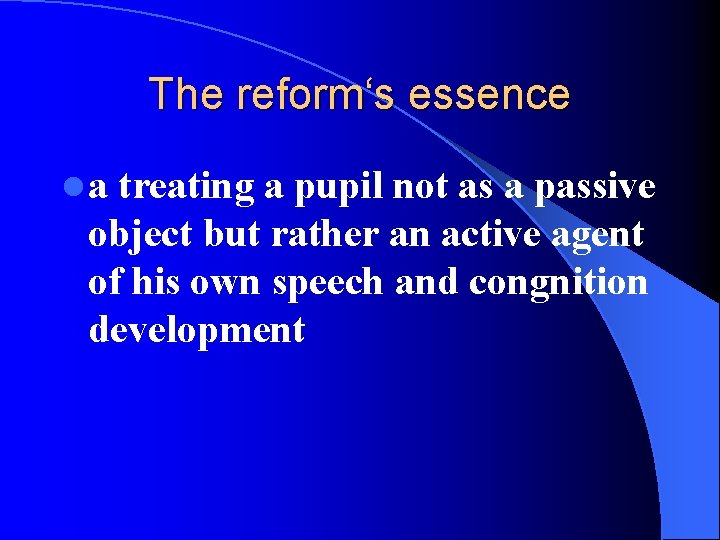 The reform‘s essence

a treating a pupil not as a passive object but rather an active agent of his own speech and congnition development